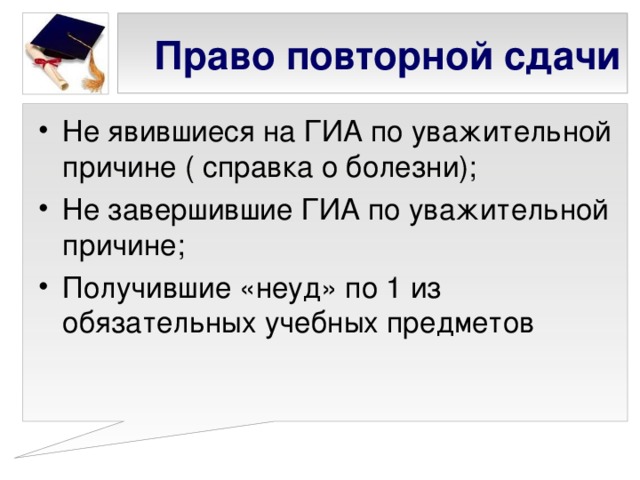 Право повторной сдачи

• Не явившиеся на ГИА по уважительной причине ( справка о болезни);

• Не завершившие ГИА по уважительной причине;

• Получившие «неуд» по 1 из обязательных учебных предметов